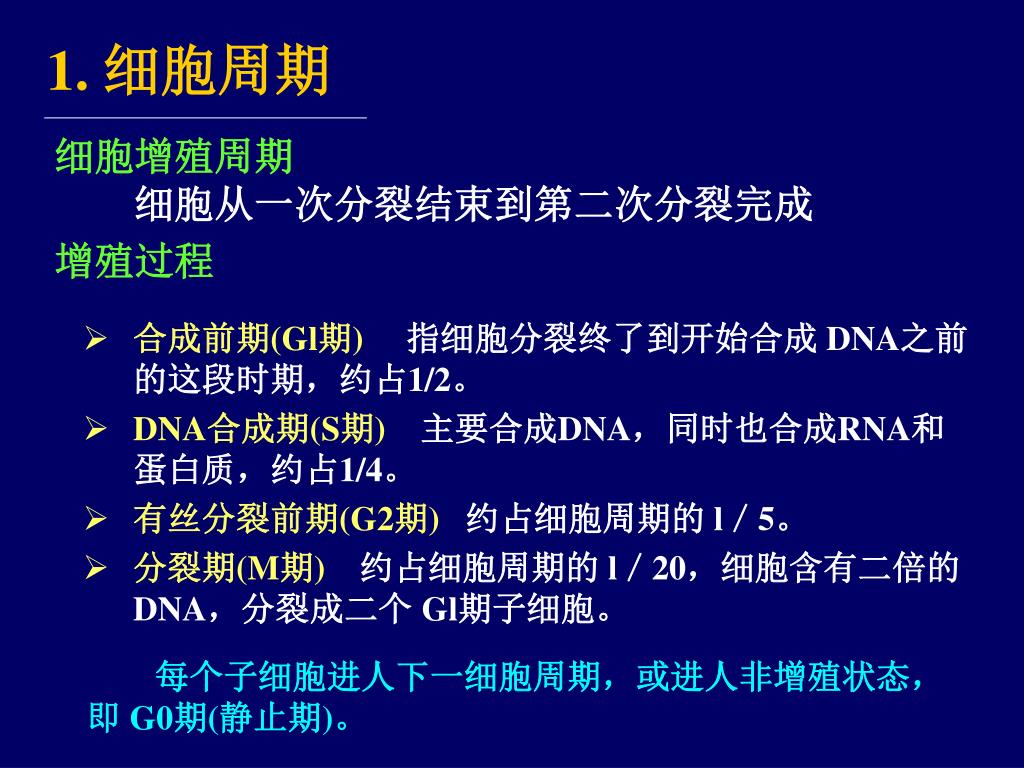 1. 细胞周期

细胞增殖周期
细胞从一次分裂结束到第二次分裂完成

增殖过程

➢ 合成前期(Gl期)　指细胞分裂终了到开始合成 DNA之前的这段时期，约占1/2。
➢ DNA合成期(S期)　主要合成DNA，同时也合成RNA和蛋白质，约占1/4。
➢ 有丝分裂前期(G2期)　约占细胞周期的 l / 5。
➢ 分裂期(M期)　约占细胞周期的 l / 20，细胞含有二倍的DNA，分裂成二个 Gl期子细胞。

每个子细胞进人下一细胞周期，或进人非增殖状态，即 G0期(静止期)。